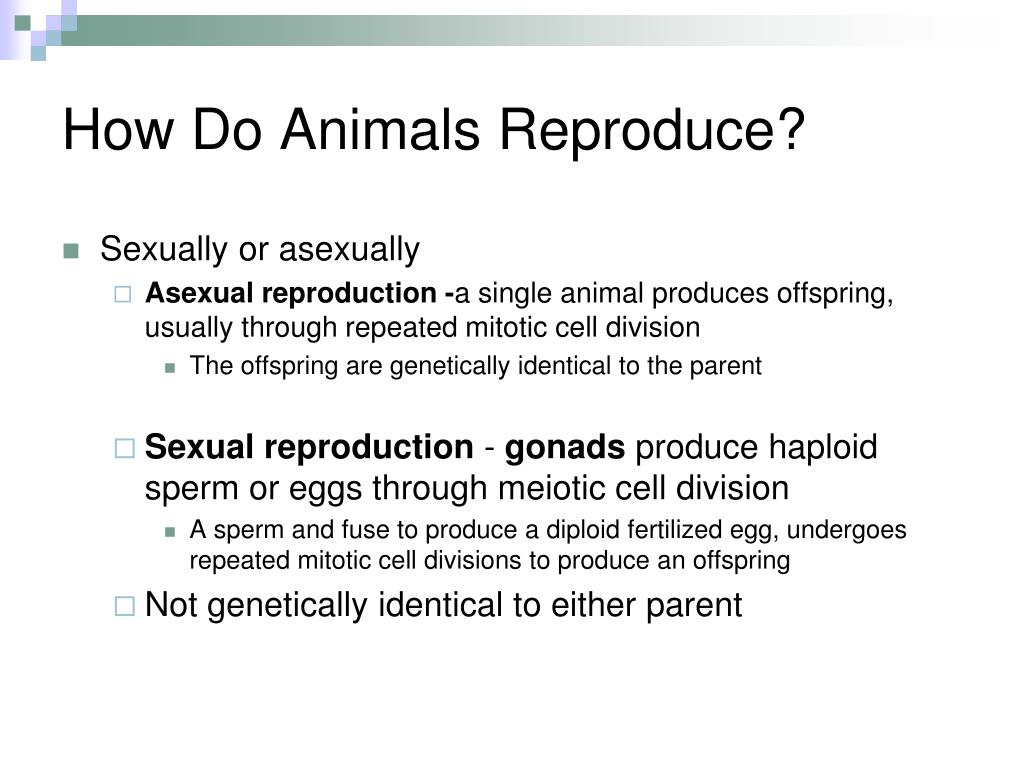 How Do Animals Reproduce?

Sexually or asexually

Asexual reproduction -a single animal produces offspring, usually through repeated mitotic cell division

The offspring are genetically identical to the parent

Sexual reproduction - gonads produce haploid sperm or eggs through meiotic cell division

A sperm and fuse to produce a diploid fertilized egg, undergoes repeated mitotic cell divisions to produce an offspring

Not genetically identical to either parent